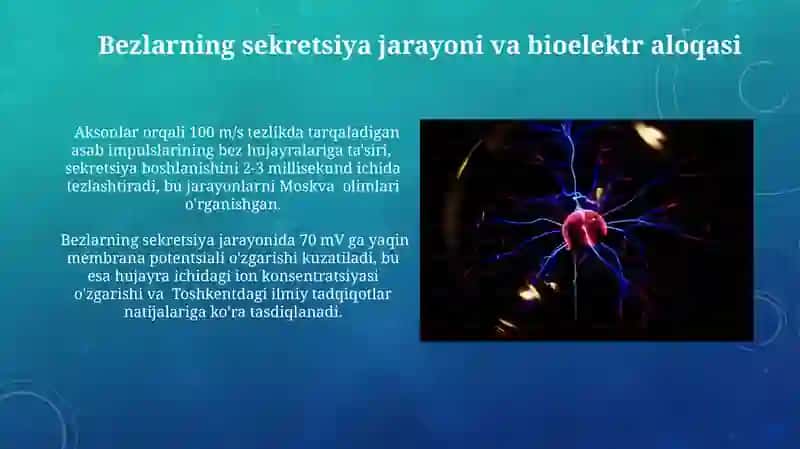 Bezlarning sekretsiya jarayoni va bioelektr aloqasi

Aksonlar orqali 100 m/s tezlikda tarqaladigan asab impulslarining bez hujayralariga ta'siri, sekretsiya boshlanishini 2-3 millisekund ichida tezlashtiradi, bu jarayonlarni Moskva olimlari o'rganishgan.

Bezlarning sekretsiya jarayonida 70 mV ga yaqin membrana potentsiali o'zgarishi kuzatiladi, bu esa hujayra ichidagi ion konsentratsiyasi o'zgarishi va Toshkentdagi ilmiy tadqiqotlar natijalariga ko'ra tasdiqlanadi.